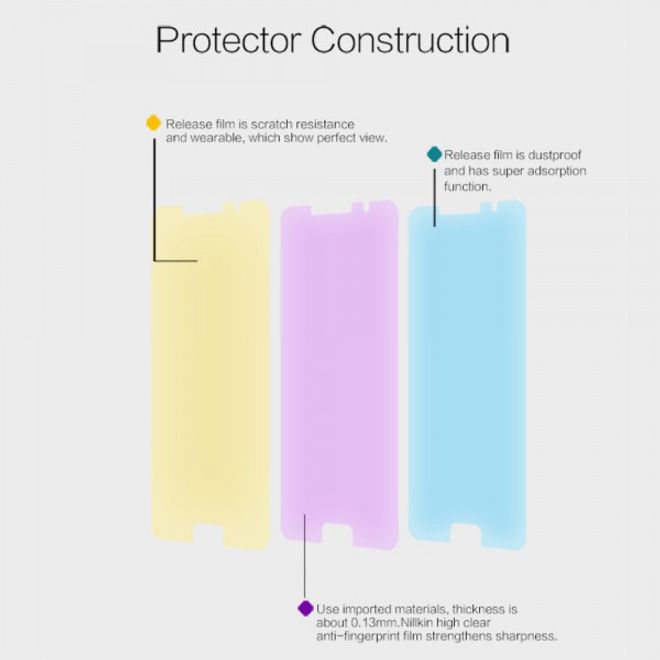 Protector Construction

Release film is scratch resistance and wearable, which show perfect view.

Release film is dustproof and has super adsorption function.

Use imported materials, thickness is about 0.13mm.Nillkin high clear anti-fingerprint film strengthens sharpness.